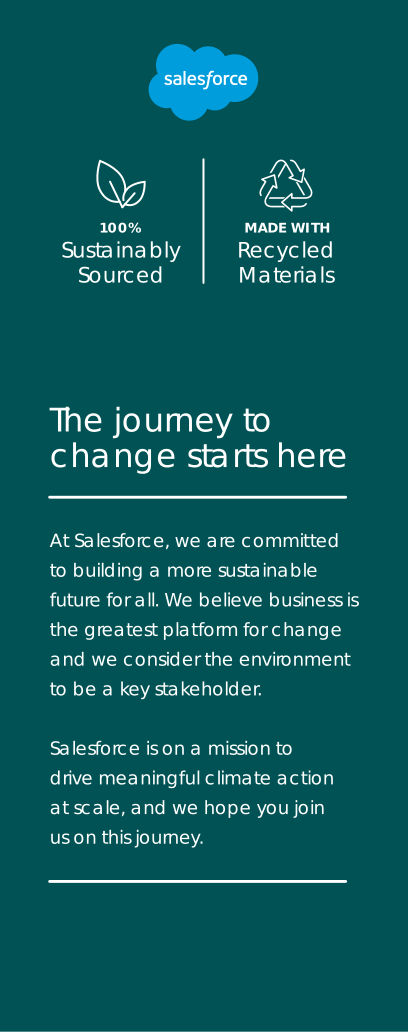 salesforce

100%
Sustainably Sourced

MADE WITH
Recycled Materials

The journey to change starts here

At Salesforce, we are committed to building a more sustainable future for all. We believe business is the greatest platform for change and we consider the environment to be a key stakeholder.

Salesforce is on a mission to drive meaningful climate action at scale, and we hope you join us on this journey.